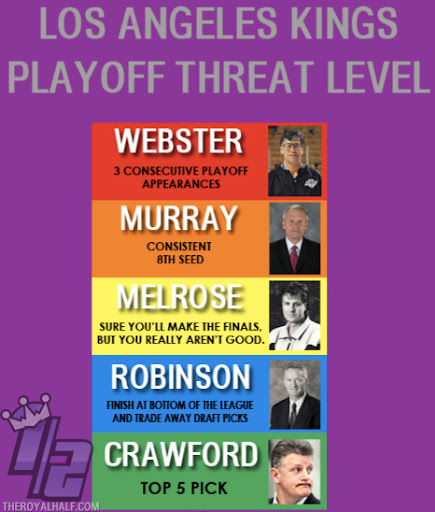 LOS ANGELES KINGS
PLAYOFF THREAT LEVEL

WEBSTER
3 CONSECUTIVE PLAYOFF APPEARANCES

MURRAY
CONSISTENT 8TH SEED

MELROSE
SURE YOU'LL MAKE THE FINALS, BUT YOU REALLY AREN'T GOOD.

ROBINSON
FINISH AT BOTTOM OF THE LEAGUE AND TRADE AWAY DRAFT PICKS

CRAWFORD
TOP 5 PICK

1/2
THEROYALHALF.COM